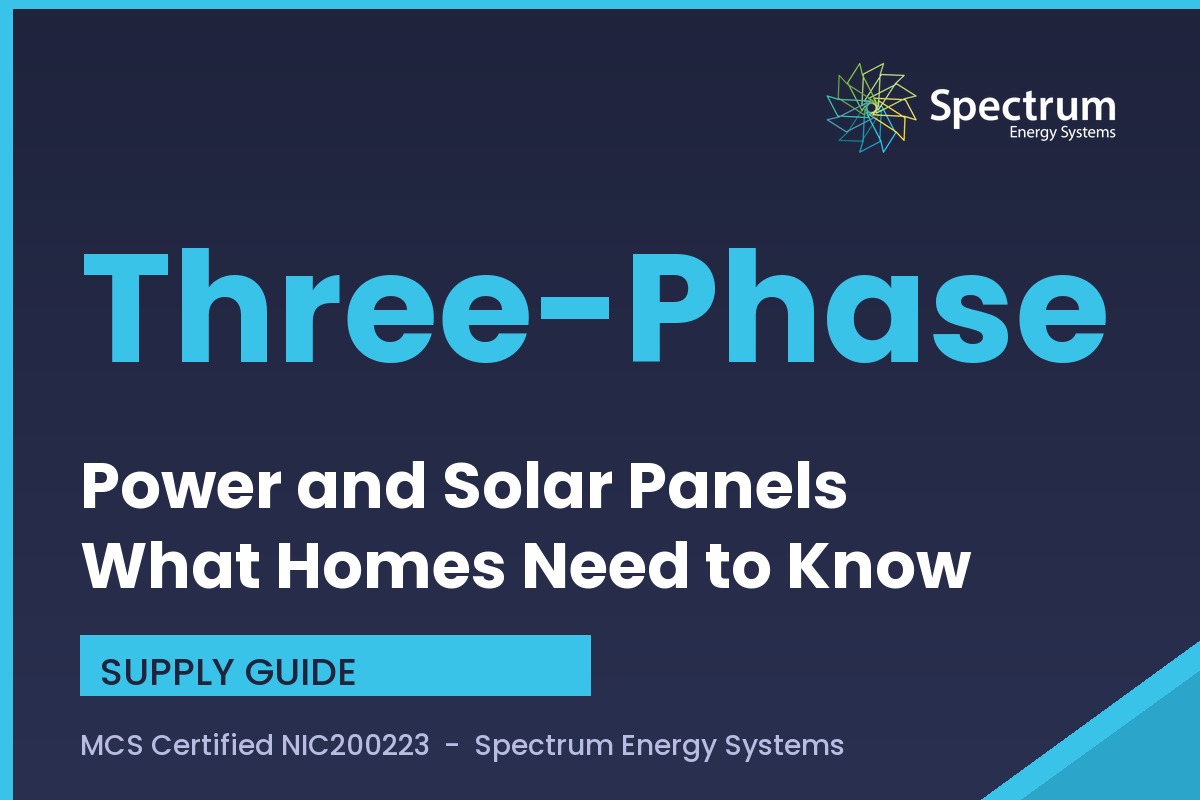 Spectrum
Energy Systems

Three-Phase

Power and Solar Panels
What Homes Need to Know

SUPPLY GUIDE

MCS Certified NIC200223 - Spectrum Energy Systems